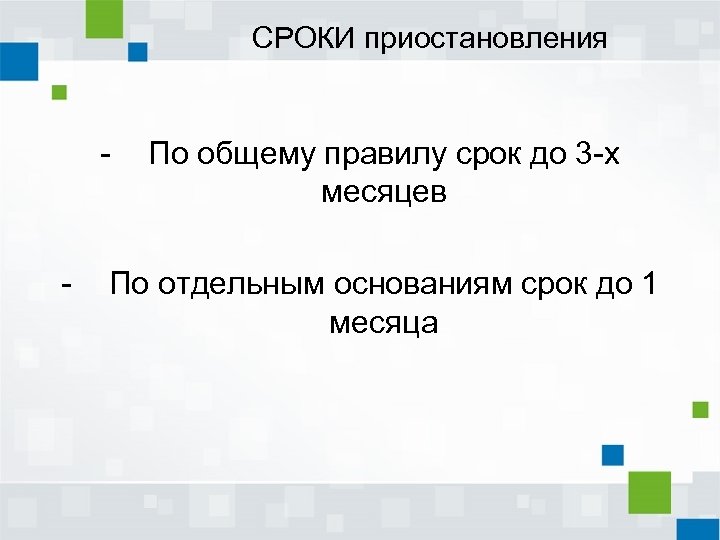 СРОКИ приостановления

- По общему правилу срок до 3-х месяцев

- По отдельным основаниям срок до 1 месяца